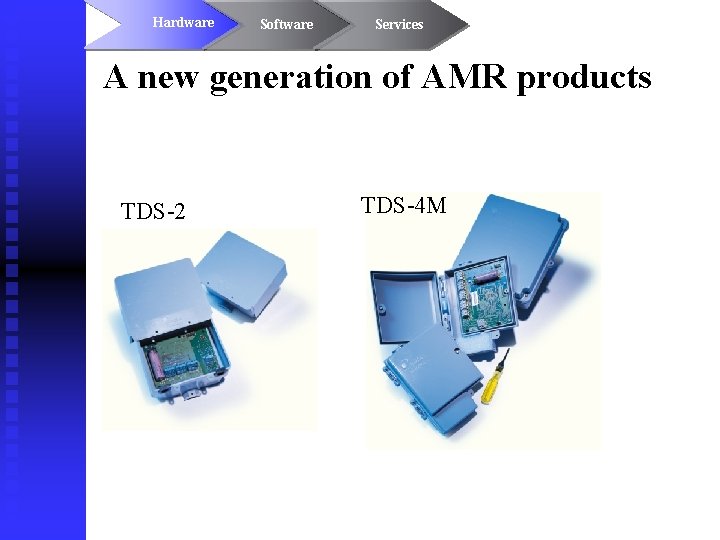 Hardware
Software
Services

A new generation of AMR products

TDS-2

TDS-4M